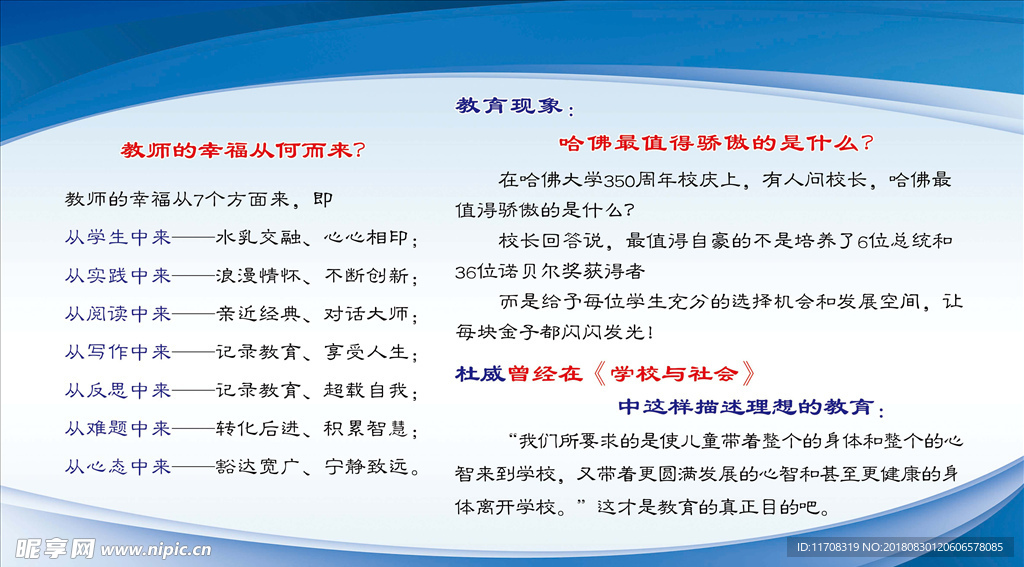 教师的幸福从何而来?

教师的幸福从7个方面来，即

从学生中来——水乳交融、心心相印；

从实践中来——浪漫情怀、不断创新；

从阅读中来——亲近经典、对话大师；

从写作中来——记录教育、享受人生；

从反思中来——记录教育、超载自我；

从难题中来——转化后进、积累智慧；

从心态中来——豁达宽广、宁静致远。

教育现象：

哈佛最值得骄傲的是什么?

在哈佛大学350周年校庆上，有人问校长，哈佛最值得骄傲的是什么?

校长回答说，最值得自豪的不是培养了6位总统和36位诺贝尔奖获得者

而是给予每位学生充分的选择机会和发展空间，让每块金子都闪闪发光！

杜威曾经在《学校与社会》

中这样描述理想的教育：

“我们所要求的是使儿童带着整个的身体和整个的心智来到学校，又带着更圆满发展的心智和甚至更健康的身体离开学校。”这才是教育的真正目的吧。

昵享网 www.nipic.cn

ID:11708319 NO:20180830120606578085